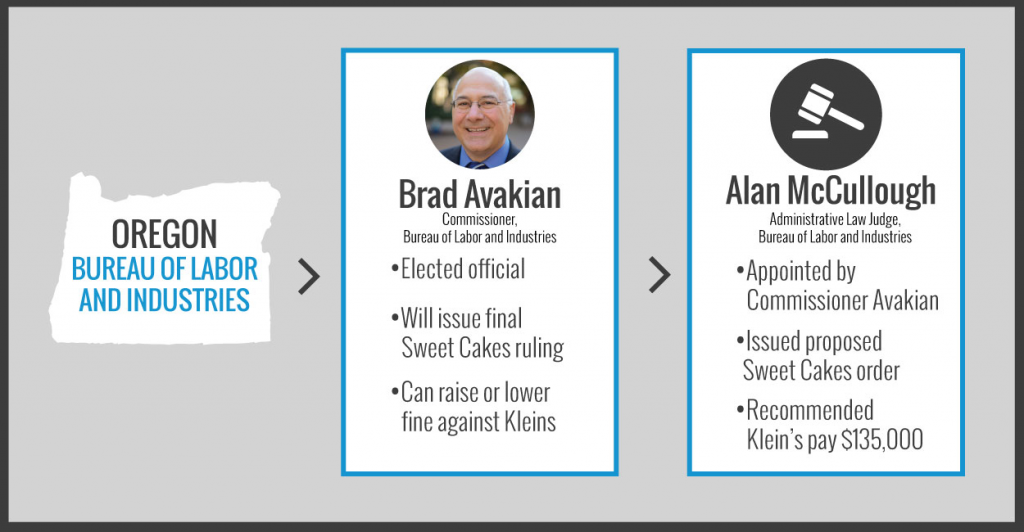 OREGON
BUREAU OF LABOR AND INDUSTRIES

>

Brad Avakian
Commissioner, Bureau of Labor and Industries

•Elected official

•Will issue final Sweet Cakes ruling

•Can raise or lower fine against Kleins

>

Alan McCullough
Administrative Law Judge, Bureau of Labor and Industries

•Appointed by Commissioner Avakian

•Issued proposed Sweet Cakes order

•Recommended Klein's pay $135,000